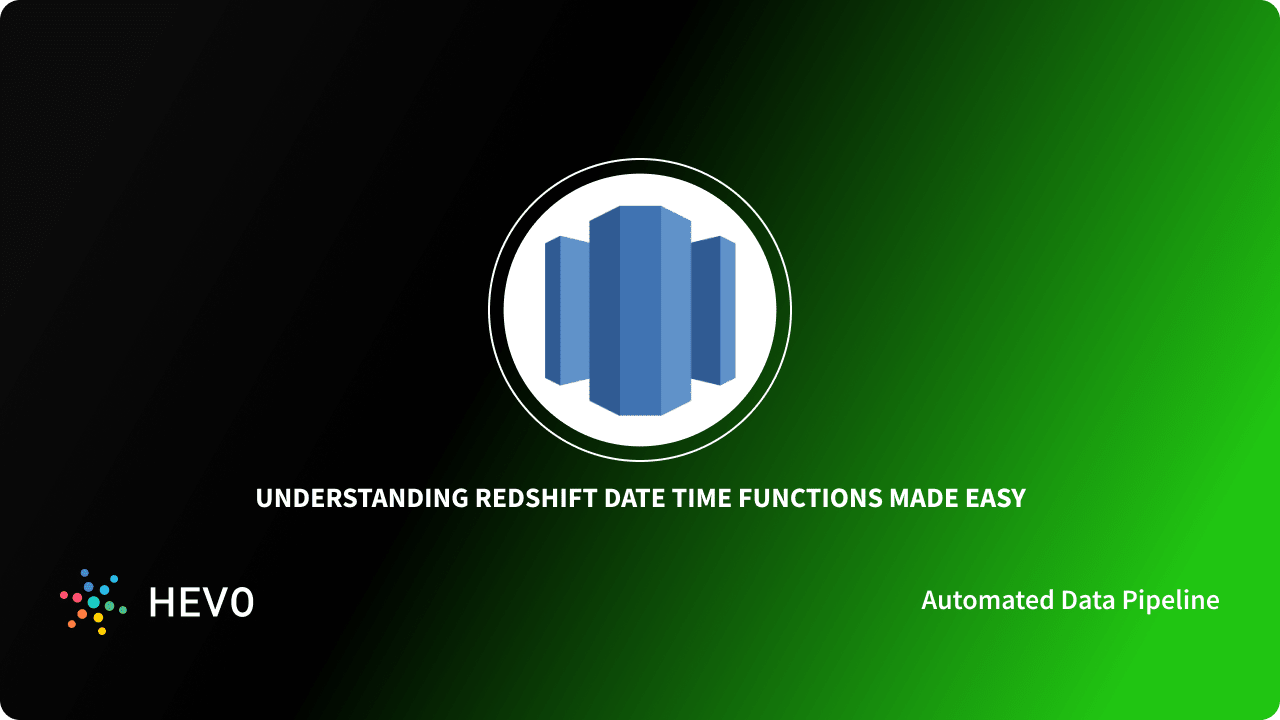 UNDERSTANDING REDSHIFT DATE TIME FUNCTIONS MADE EASY

HEVO

Automated Data Pipeline